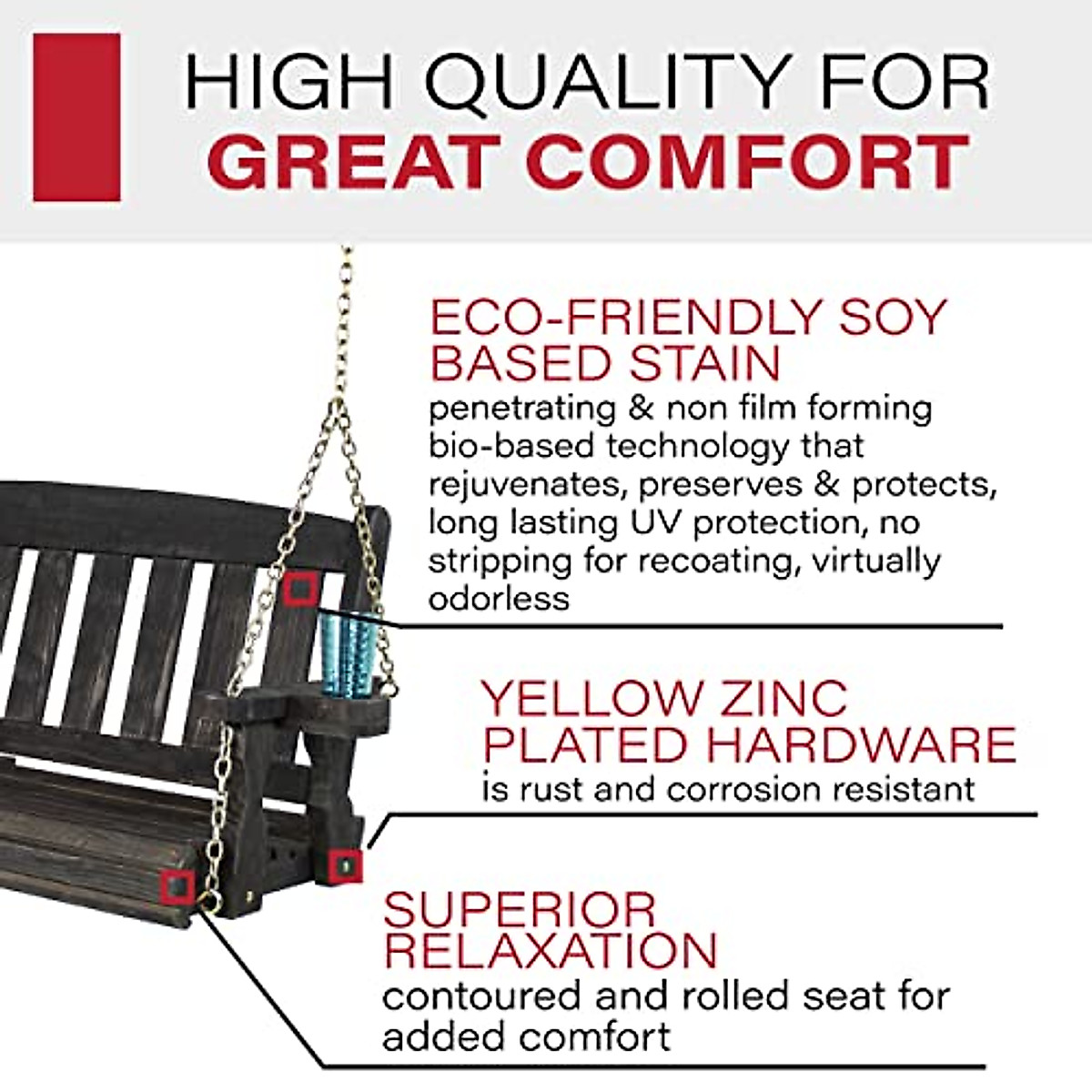 HIGH QUALITY FOR
GREAT COMFORT

ECO-FRIENDLY SOY BASED STAIN
penetrating & non film forming bio-based technology that rejuvenates, preserves & protects, long lasting UV protection, no stripping for recoating, virtually odorless

YELLOW ZINC PLATED HARDWARE
is rust and corrosion resistant

SUPERIOR RELAXATION
contoured and rolled seat for added comfort